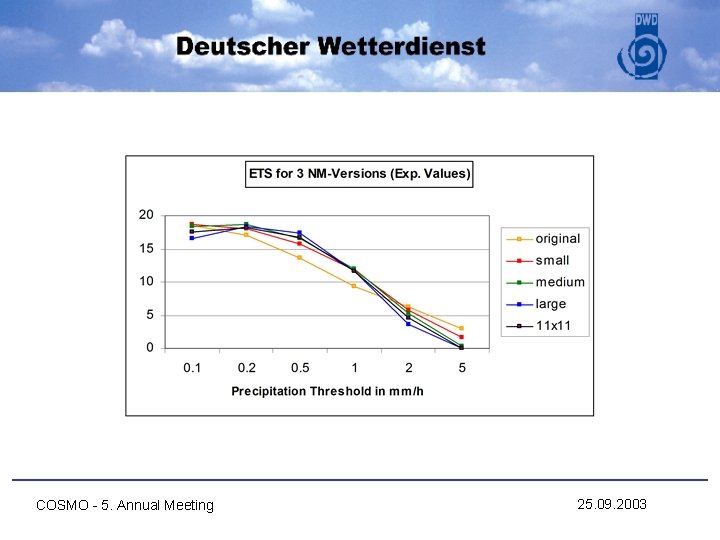 Deutscher Wetterdienst

DWD

ETS for 3 NM-Versions (Exp. Values)

20
15
10
5
0

0.1 0.2 0.5 1 2 5

Precipitation Threshold in mm/h

original
small
medium
large
11x11

COSMO - 5. Annual Meeting

25.09.2003